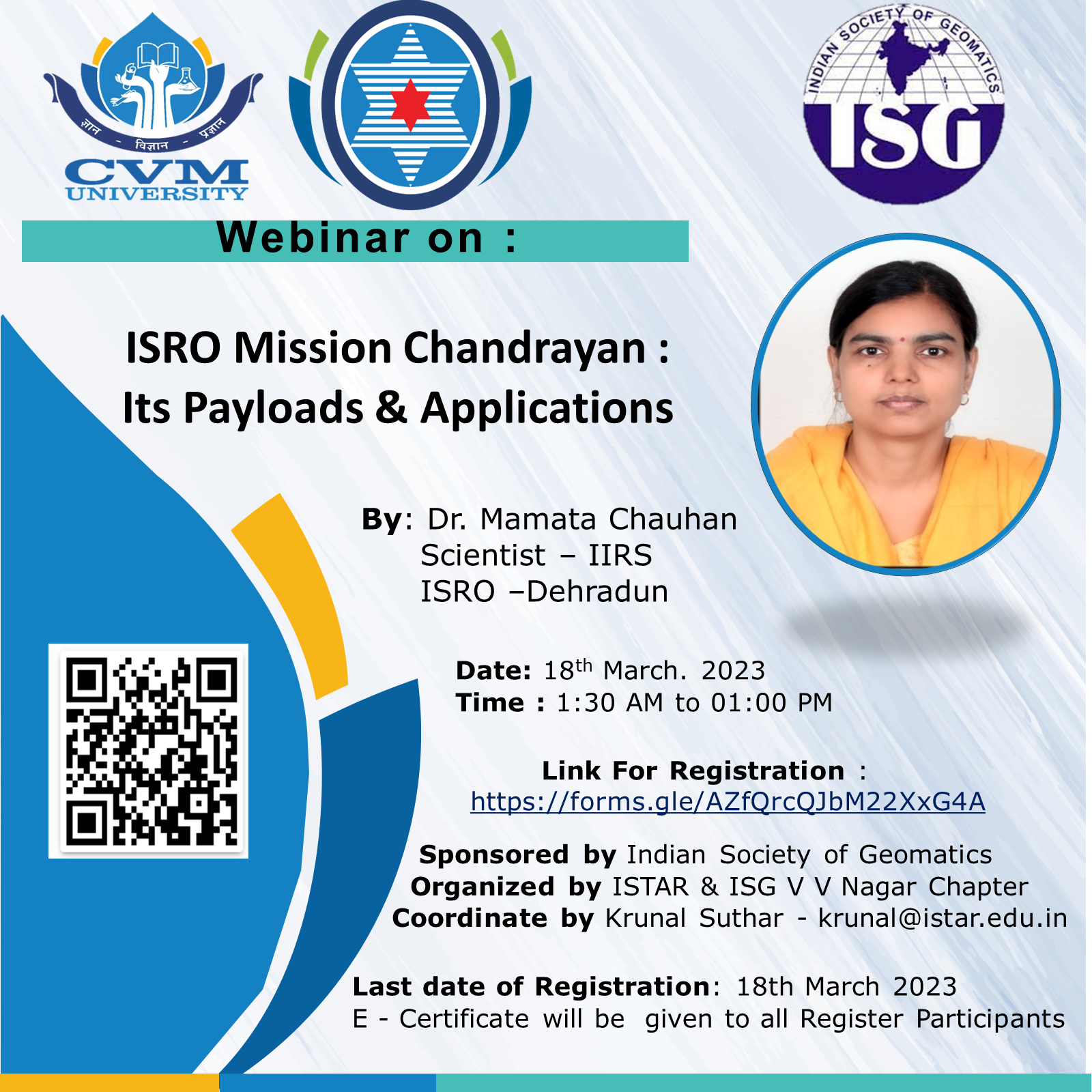 ज्ञान - विज्ञान - प्रज्ञान
CVM UNIVERSITY

INDIAN SOCIETY OF GEOMATICS
ISG

Webinar on :

ISRO Mission Chandrayan : Its Payloads & Applications

By: Dr. Mamata Chauhan
Scientist – IIRS
ISRO –Dehradun

Date: 18$^{th}$ March. 2023
Time : 1:30 AM to 01:00 PM

Link For Registration :
https://forms.gle/AZfQrcQJbM22XxG4A

Sponsored by Indian Society of Geomatics
Organized by ISTAR & ISG V V Nagar Chapter
Coordinate by Krunal Suthar - krunal@istar.edu.in

Last date of Registration: 18th March 2023
E - Certificate will be given to all Register Participants